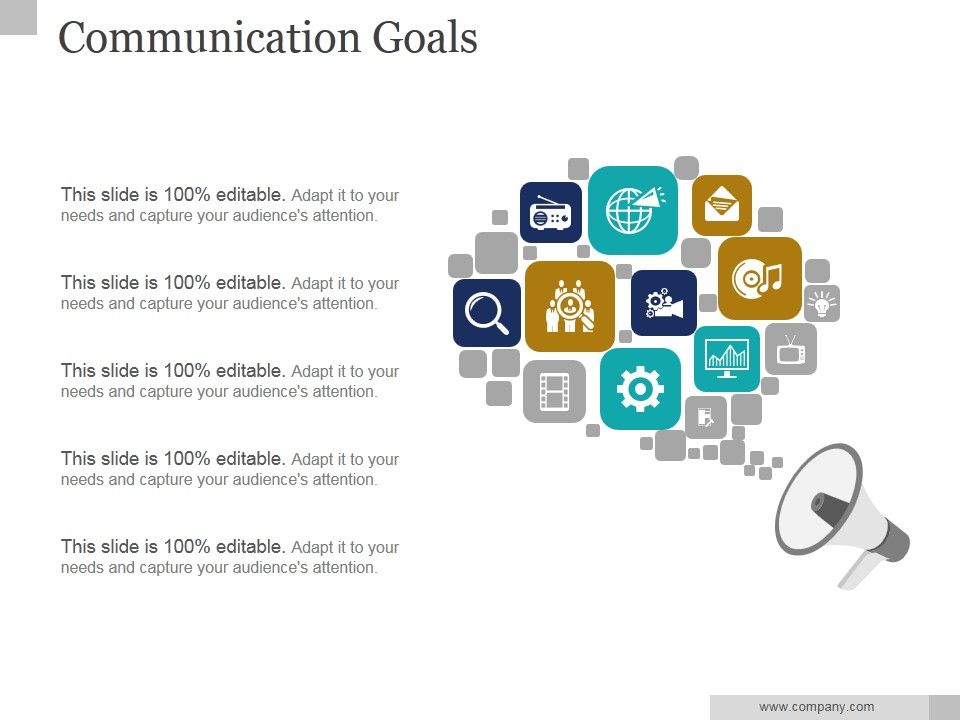 Communication Goals

This slide is 100% editable. Adapt it to your needs and capture your audience's attention.

This slide is 100% editable. Adapt it to your needs and capture your audience's attention.

This slide is 100% editable. Adapt it to your needs and capture your audience's attention.

This slide is 100% editable. Adapt it to your needs and capture your audience's attention.

This slide is 100% editable. Adapt it to your needs and capture your audience's attention.

www.company.com